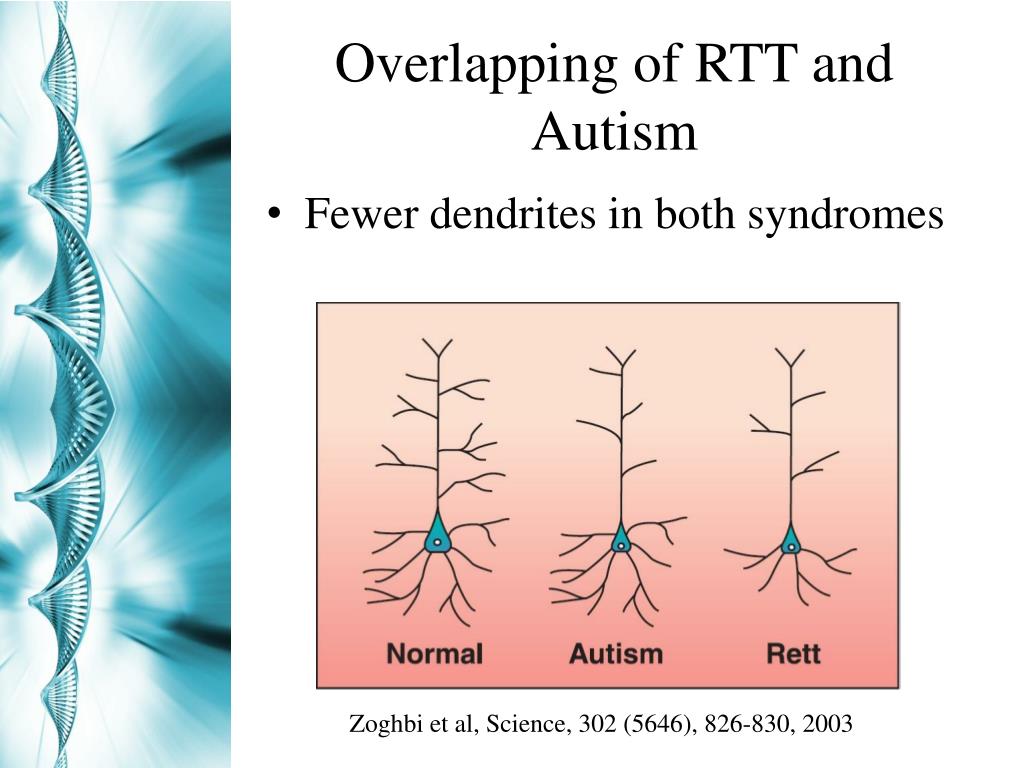 Overlapping of RTT and Autism

• Fewer dendrites in both syndromes

Normal Autism Rett

Zoghbi et al, Science, 302 (5646), 826-830, 2003